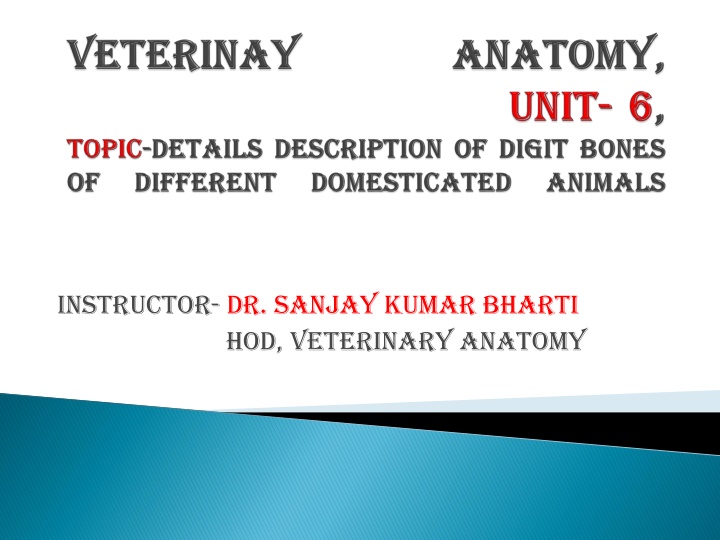 VETERINAY ANATOMY, UNIT- 6, TOPIC-DETAILS DESCRIPTION OF DIGIT BONES OF DIFFERENT DOMESTICATED ANIMALS

INSTRUCTOR- DR. SANJAY KUMAR BHARTI
HOD, VETERINARY ANATOMY